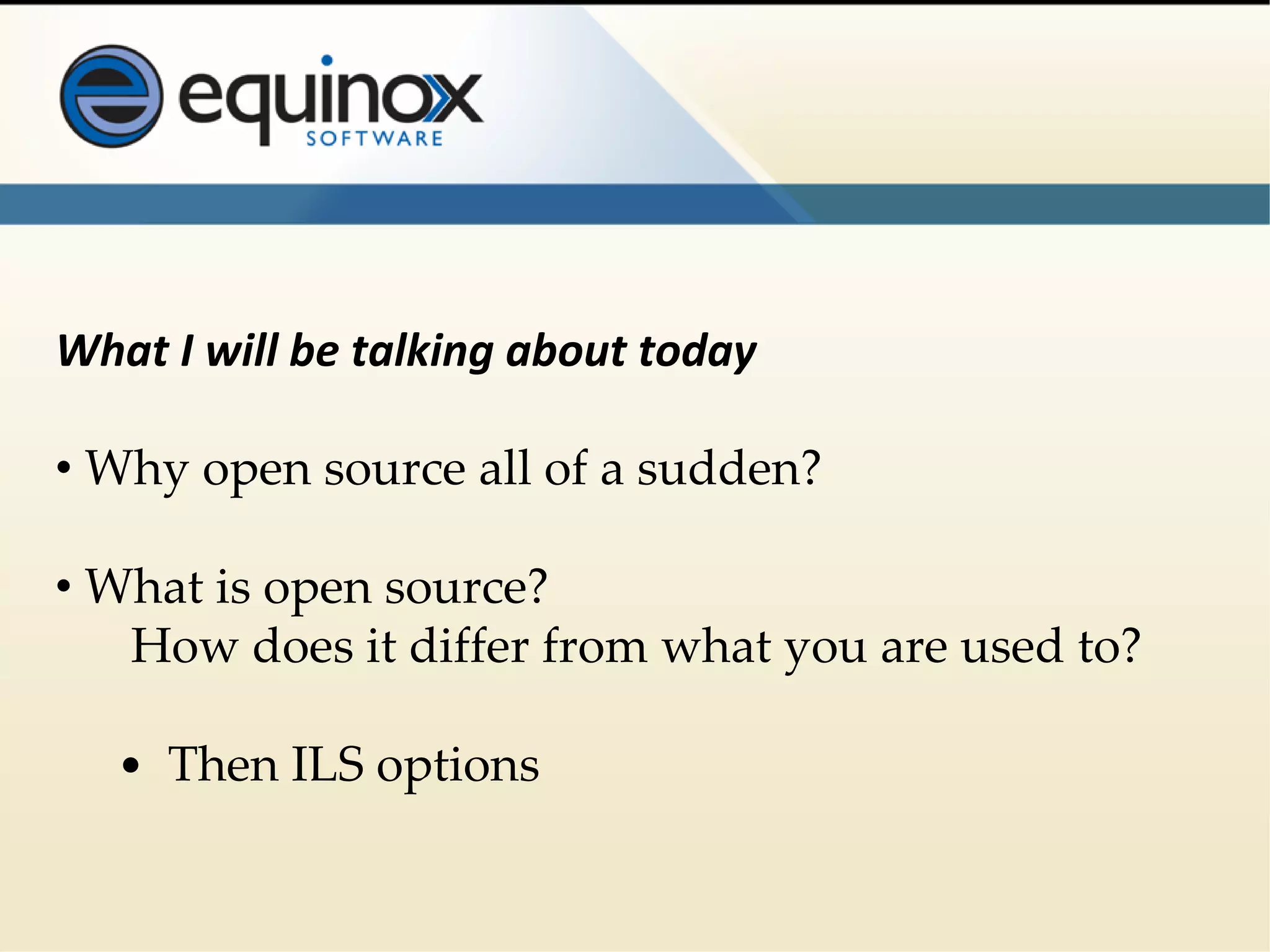 equinox
SOFTWARE

What I will be talking about today

• Why open source all of a sudden?

• What is open source?
How does it differ from what you are used to?

• Then ILS options